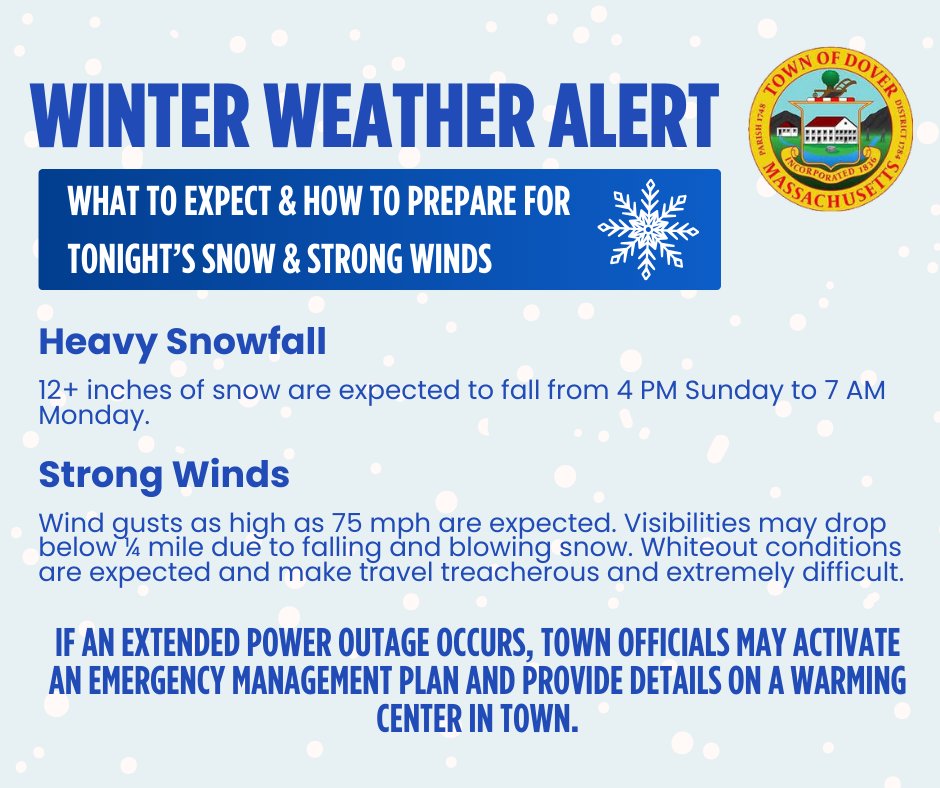 WINTER WEATHER ALERT

TOWN OF DOVER
PARISH 1748 DISTRICT 1784
INCORPORATED 1836
MASSACHUSETTS

WHAT TO EXPECT & HOW TO PREPARE FOR TONIGHT'S SNOW & STRONG WINDS

Heavy Snowfall

12+ inches of snow are expected to fall from 4 PM Sunday to 7 AM Monday.

Strong Winds

Wind gusts as high as 75 mph are expected. Visibilities may drop below ¼ mile due to falling and blowing snow. Whiteout conditions are expected and make travel treacherous and extremely difficult.

IF AN EXTENDED POWER OUTAGE OCCURS, TOWN OFFICIALS MAY ACTIVATE AN EMERGENCY MANAGEMENT PLAN AND PROVIDE DETAILS ON A WARMING CENTER IN TOWN.